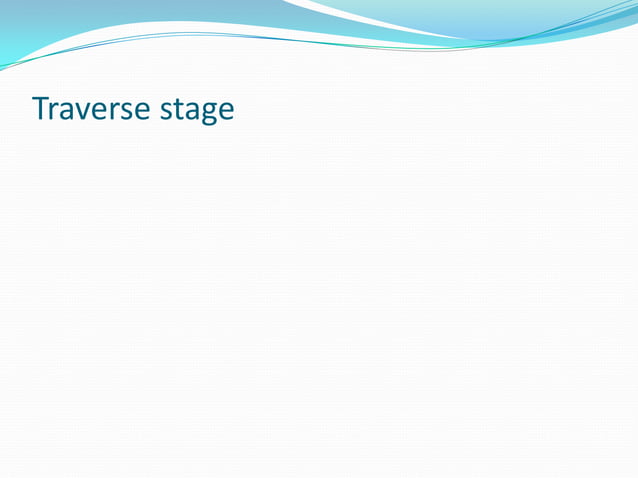 Traverse stage